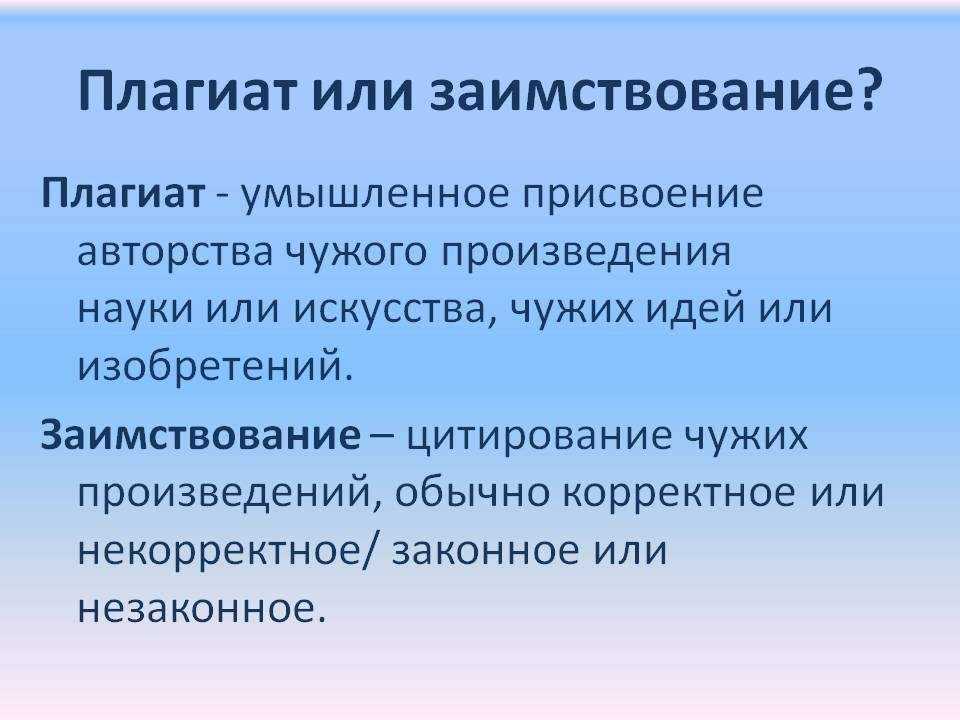 Плагиат или заимствование?

Плагиат - умышленное присвоение авторства чужого произведения науки или искусства, чужих идей или изобретений.

Заимствование – цитирование чужих произведений, обычно корректное или некорректное/ законное или незаконное.